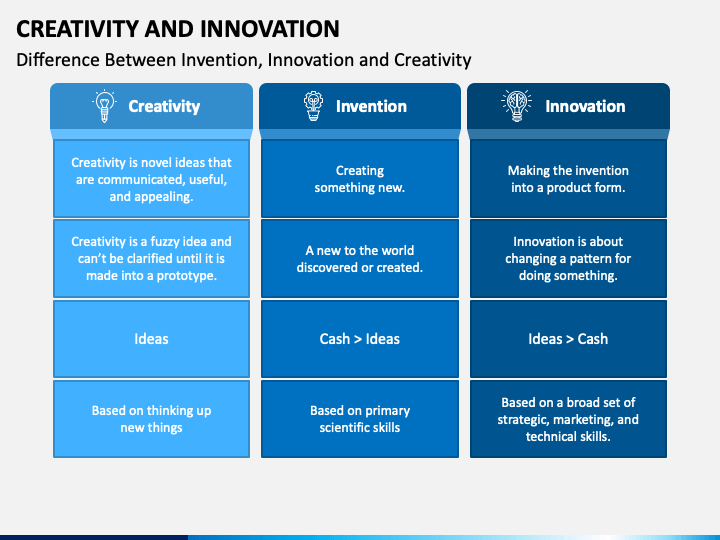 CREATIVITY AND INNOVATION

Difference Between Invention, Innovation and Creativity

| Creativity | Invention | Innovation |
|---|---|---|
| Creativity is novel ideas that are communicated, useful, and appealing. | Creating something new. | Making the invention into a product form. |
| Creativity is a fuzzy idea and can't be clarified until it is made into a prototype. | A new to the world discovered or created. | Innovation is about changing a pattern for doing something. |
| Ideas | Cash > Ideas | Ideas > Cash |
| Based on thinking up new things | Based on primary scientific skills | Based on a broad set of strategic, marketing, and technical skills. |